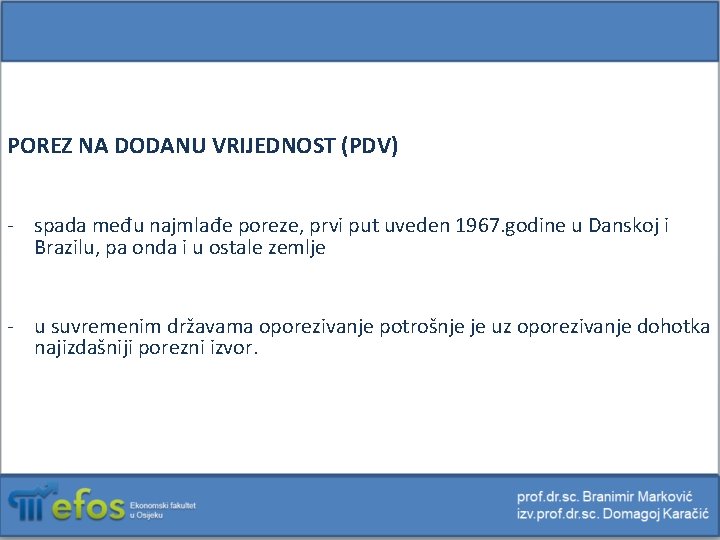 POREZ NA DODANU VRIJEDNOST (PDV)

- spada među najmlađe poreze, prvi put uveden 1967.godine u Danskoj i Brazilu, pa onda i u ostale zemlje

- u suvremenim državama oporezivanje potrošnje je uz oporezivanje dohotka najizdašniji porezni izvor.

efos Ekonomski fakultet u Osijeku

prof.dr.sc. Branimir Marković
izv.prof.dr.sc. Domagoj Karačić